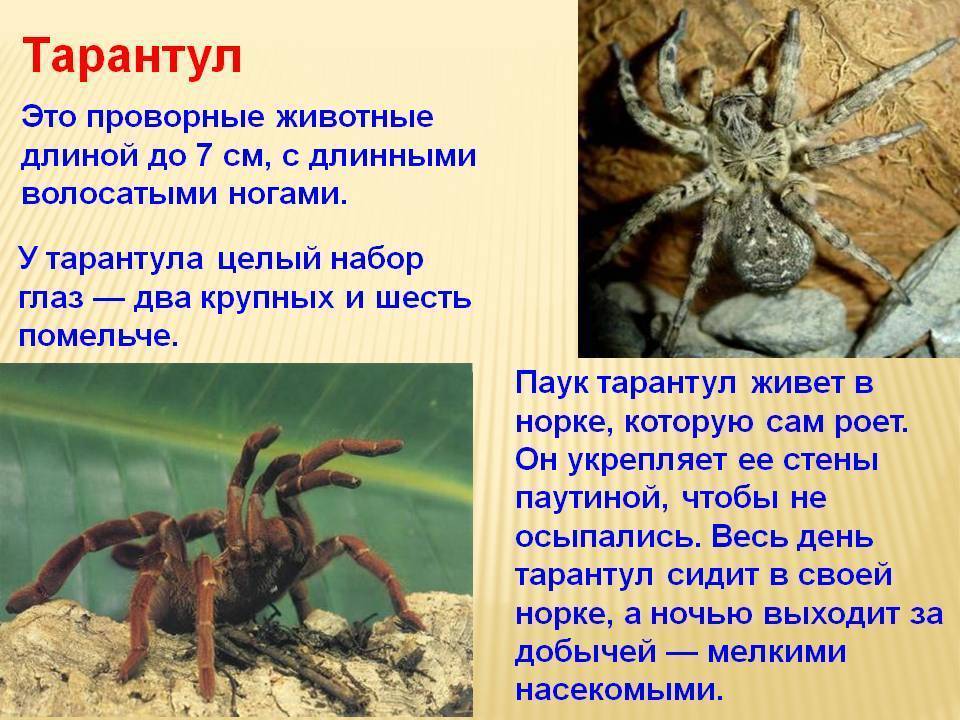 Тарантул

Это проворные животные длиной до 7 см, с длинными волосатыми ногами.

У тарантула целый набор глаз — два крупных и шесть помельче.

Паук тарантул живет в норке, которую сам роет. Он укрепляет ее стены паутиной, чтобы не осыпались. Весь день тарантул сидит в своей норке, а ночью выходит за добычей — мелкими насекомыми.